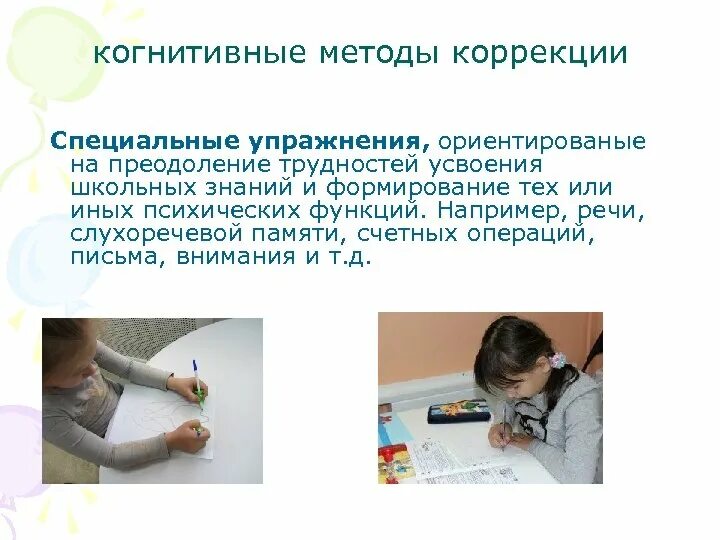 когнитивные методы коррекции

Специальные упражнения, ориентированые на преодоление трудностей усвоения школьных знаний и формирование тех или иных психических функций. Например, речи, слухоречевой памяти, счетных операций, письма, внимания и т.д.